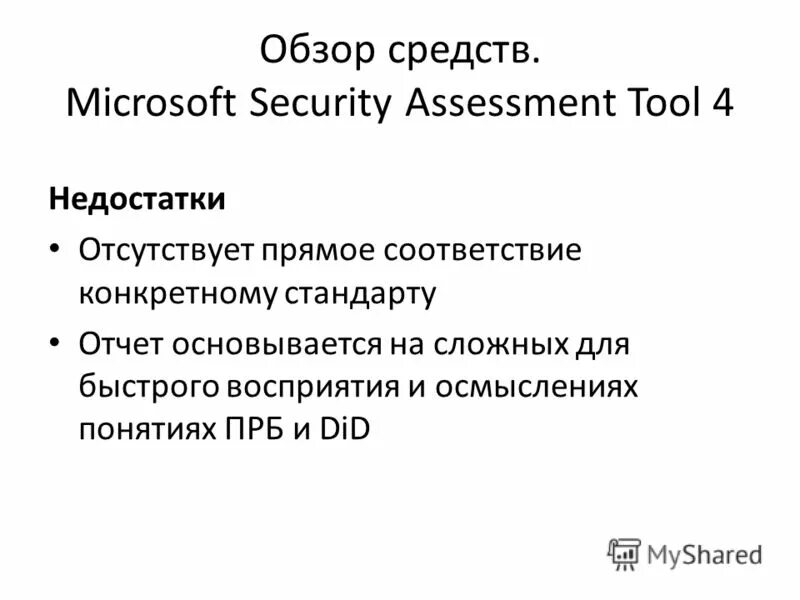 Обзор средств.
Microsoft Security Assessment Tool 4

Недостатки

• Отсутствует прямое соответствие конкретному стандарту

• Отчет основывается на сложных для быстрого восприятия и осмыслениях понятиях ПРБ и DiD

MyShared